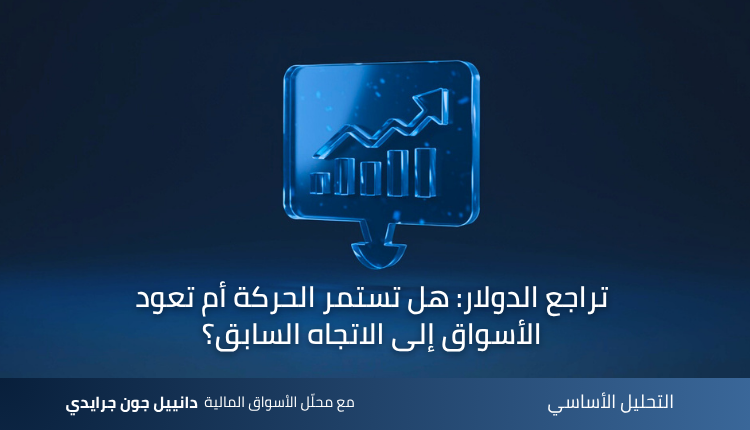 تراجع الدولار: هل تستمر الحركة أم تعود الأسواق إلى الاتجاه السابق؟

التحليل الأساسي

مع محلّل الأسواق المالية دانييل جون جرايدي